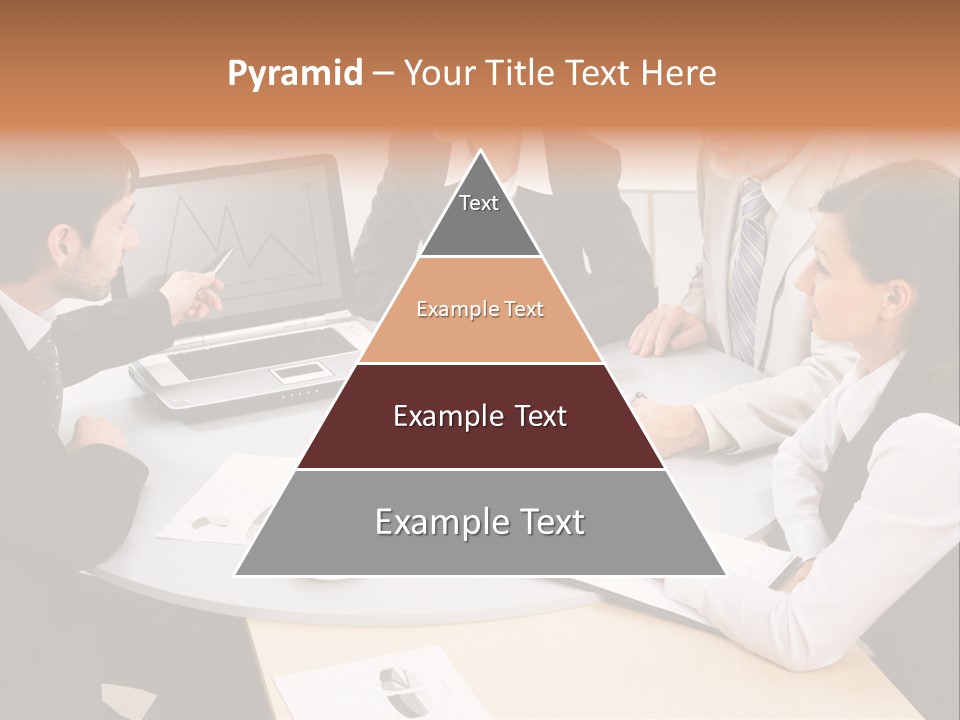 Pyramid – Your Title Text Here

Text

Example Text

Example Text

Example Text